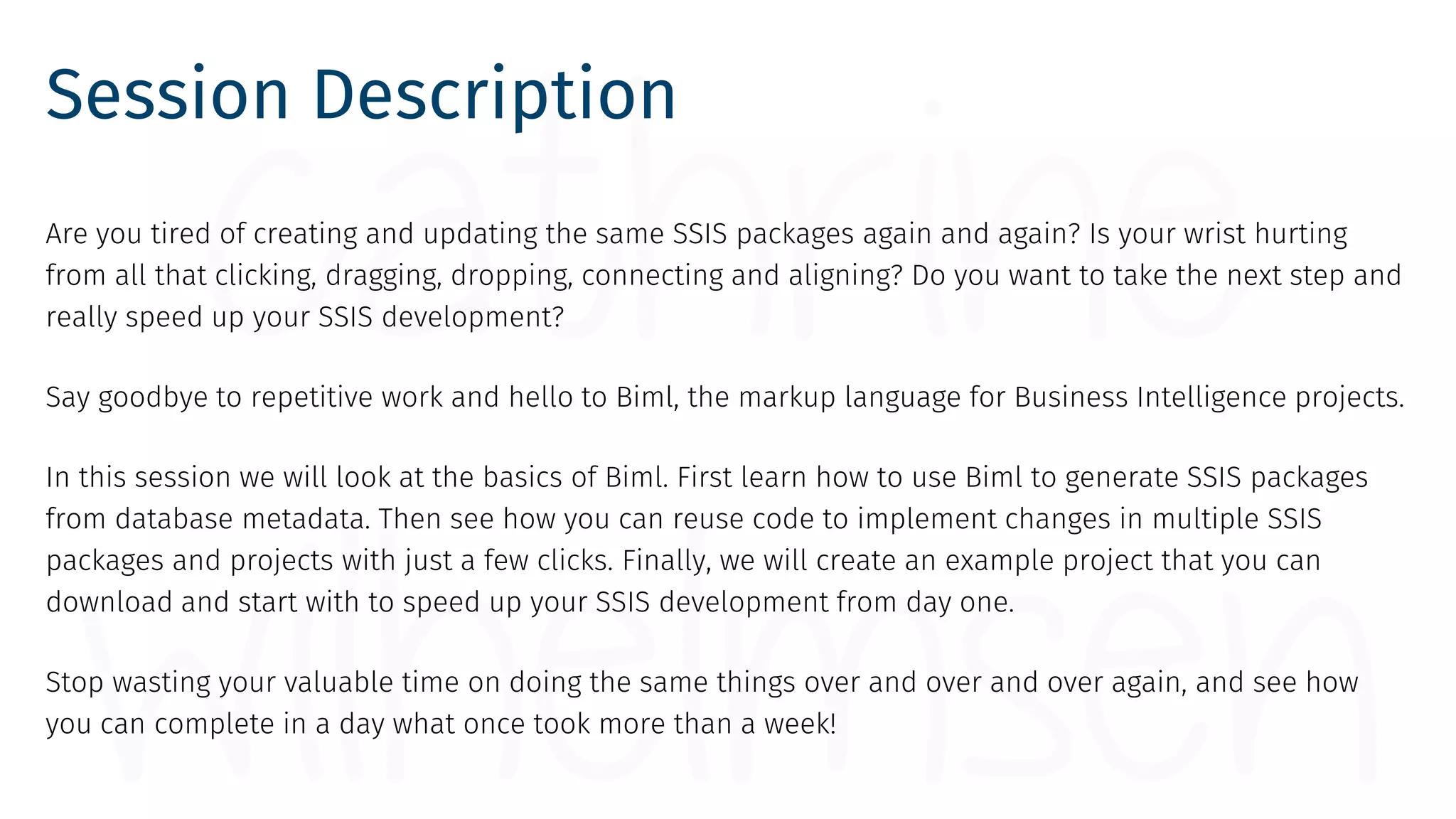 Session Description

Are you tired of creating and updating the same SSIS packages again and again? Is your wrist hurting from all that clicking, dragging, dropping, connecting and aligning? Do you want to take the next step and really speed up your SSIS development?

Say goodbye to repetitive work and hello to Biml, the markup language for Business Intelligence projects.

In this session we will look at the basics of Biml. First learn how to use Biml to generate SSIS packages from database metadata. Then see how you can reuse code to implement changes in multiple SSIS packages and projects with just a few clicks. Finally, we will create an example project that you can download and start with to speed up your SSIS development from day one.

Stop wasting your valuable time on doing the same things over and over and over again, and see how you can complete in a day what once took more than a week!

cathrine wilhelmsen